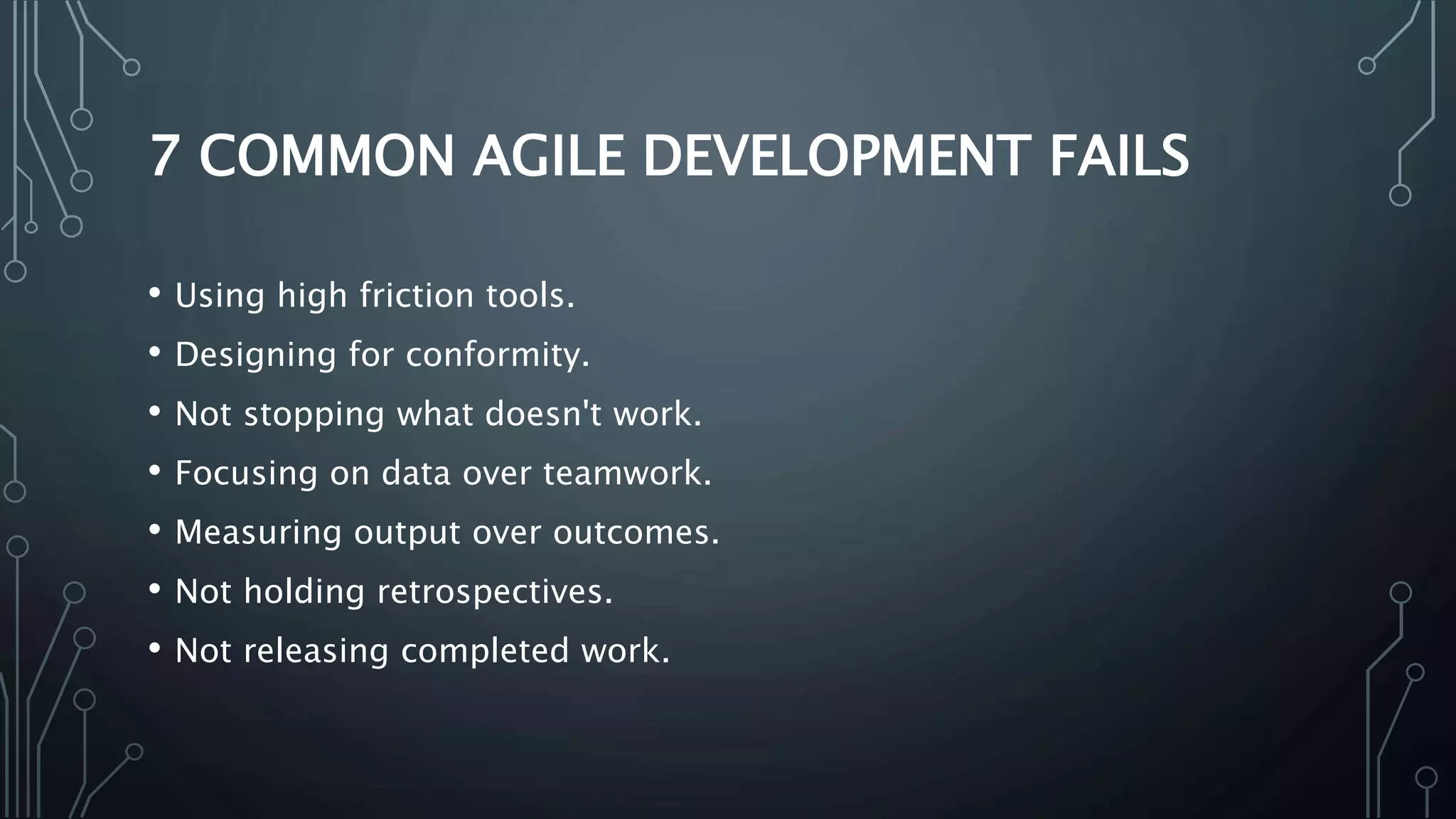 7 COMMON AGILE DEVELOPMENT FAILS

• Using high friction tools.
• Designing for conformity.
• Not stopping what doesn't work.
• Focusing on data over teamwork.
• Measuring output over outcomes.
• Not holding retrospectives.
• Not releasing completed work.